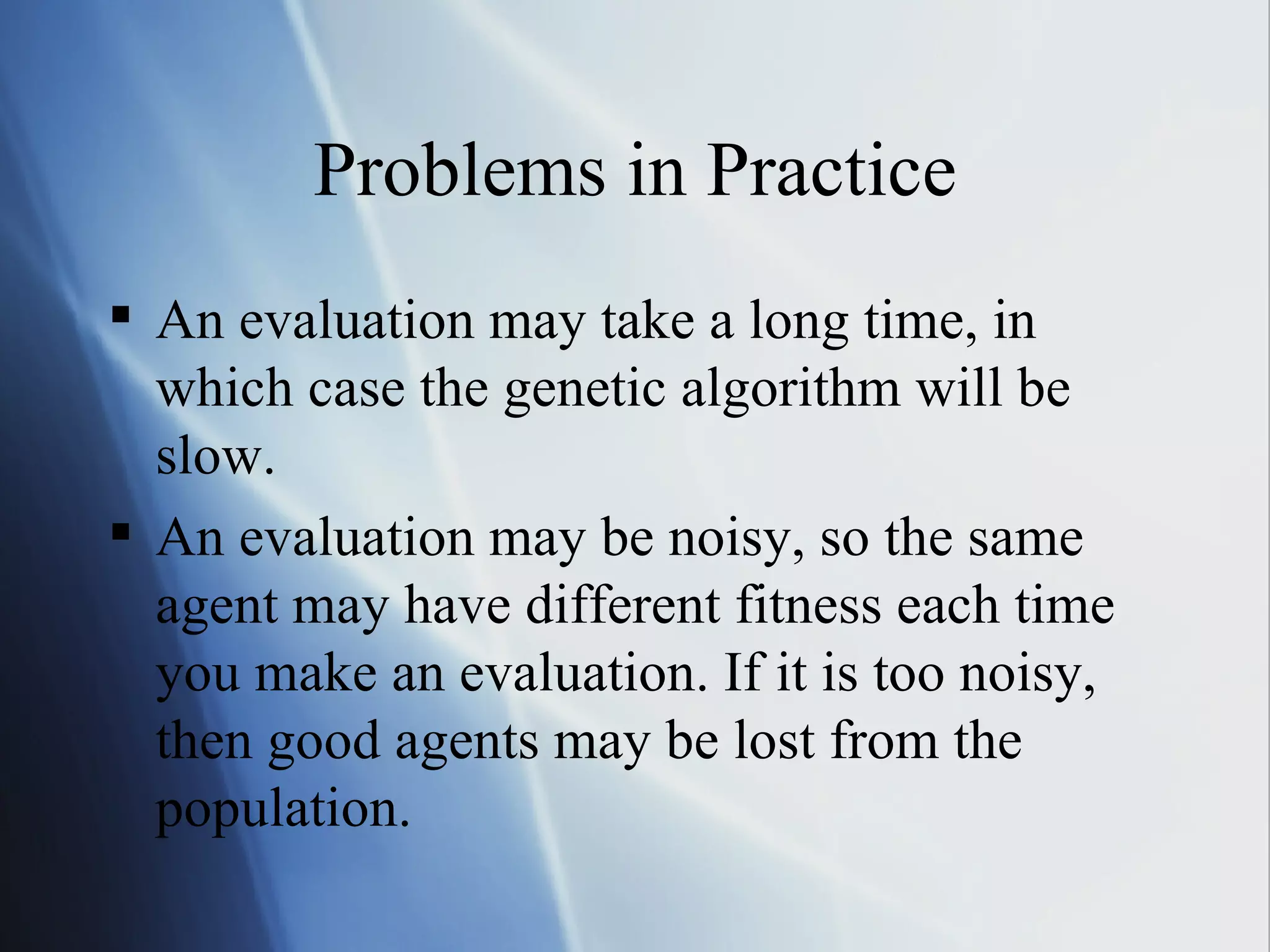 Problems in Practice

▪ An evaluation may take a long time, in which case the genetic algorithm will be slow.

▪ An evaluation may be noisy, so the same agent may have different fitness each time you make an evaluation. If it is too noisy, then good agents may be lost from the population.